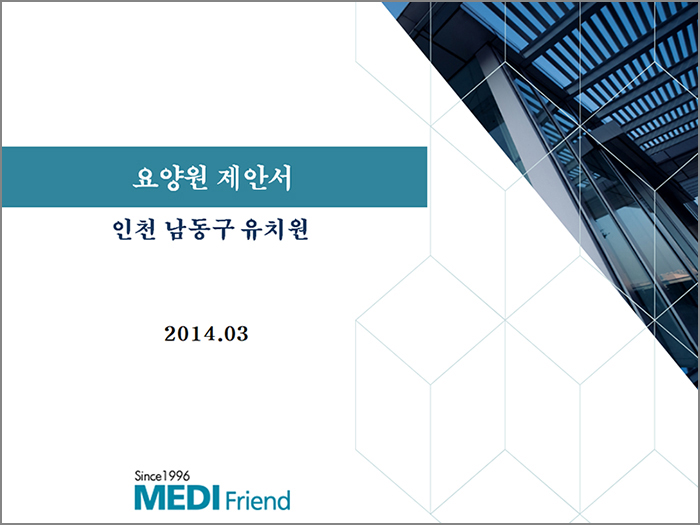 요양원 제안서

인천 남동구 유치원

2014.03

Since1996
MEDI Friend